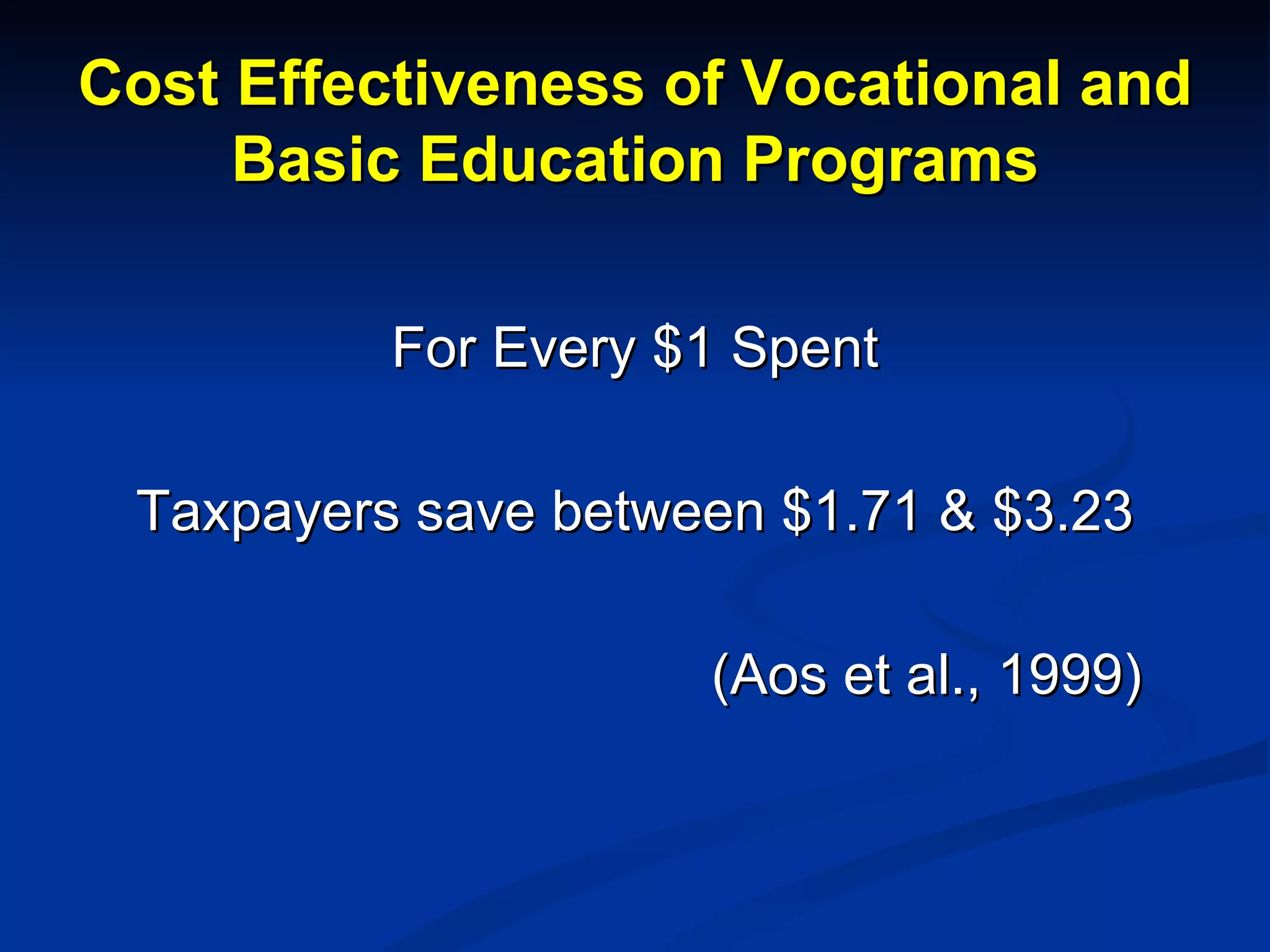 Cost Effectiveness of Vocational and Basic Education Programs

For Every \$1 Spent

Taxpayers save between \$1.71 & \$3.23

(Aos et al., 1999)